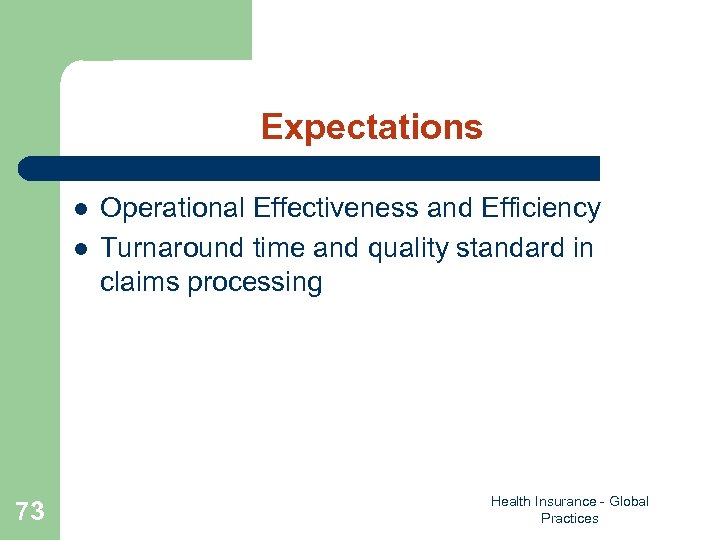 Expectations

- Operational Effectiveness and Efficiency
- Turnaround time and quality standard in claims processing

73

Health Insurance - Global Practices